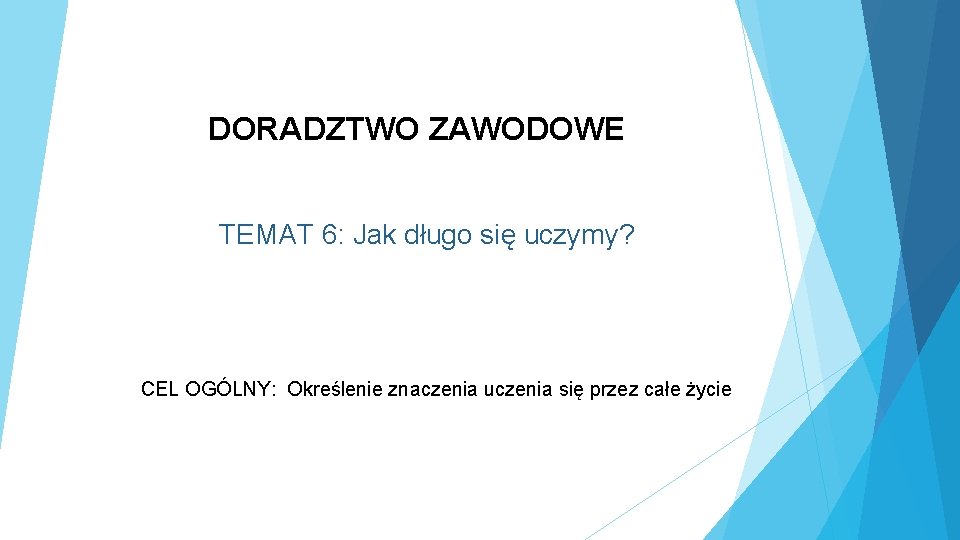 DORADZTWO ZAWODOWE

TEMAT 6: Jak długo się uczymy?

CEL OGÓLNY: Określenie znaczenia uczenia się przez całe życie